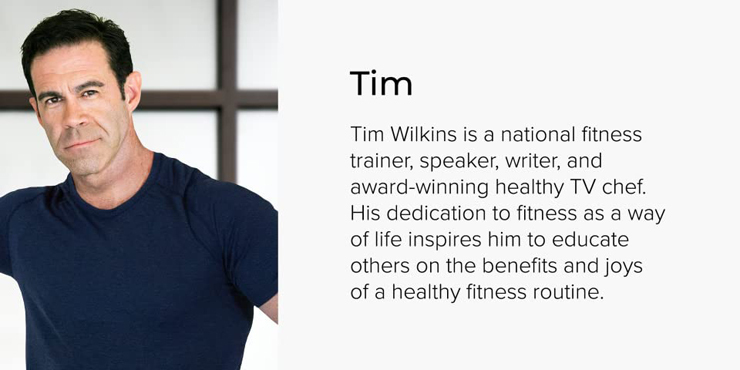 Tim

Tim Wilkins is a national fitness trainer, speaker, writer, and award-winning healthy TV chef. His dedication to fitness as a way of life inspires him to educate others on the benefits and joys of a healthy fitness routine.